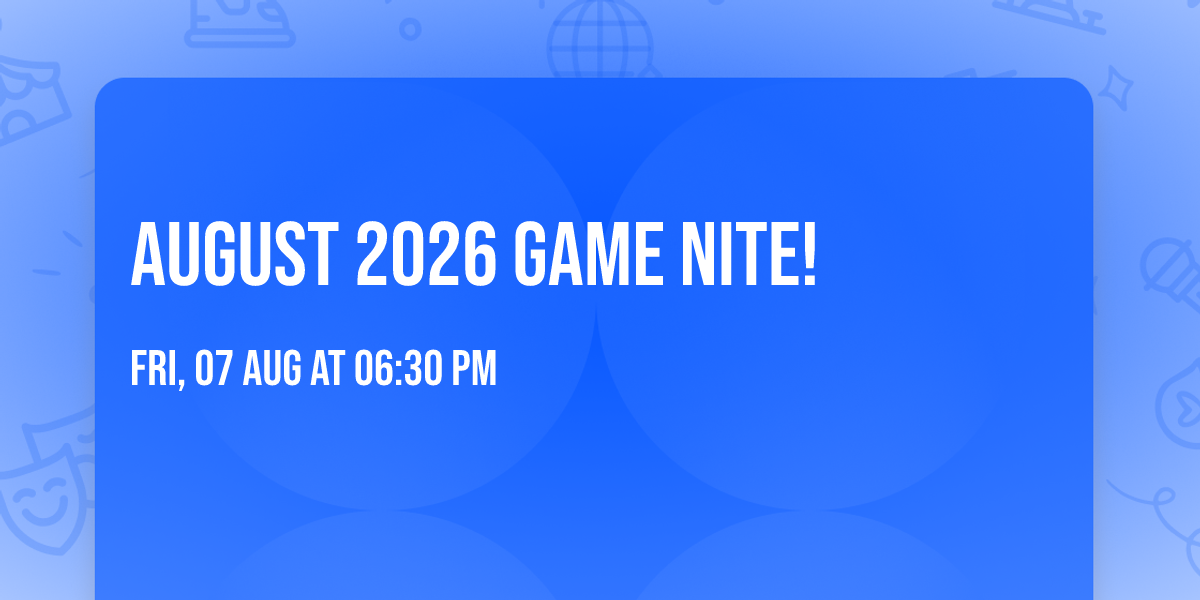 AUGUST 2026 GAME NITE!

FRI, 07 AUG AT 06:30 PM